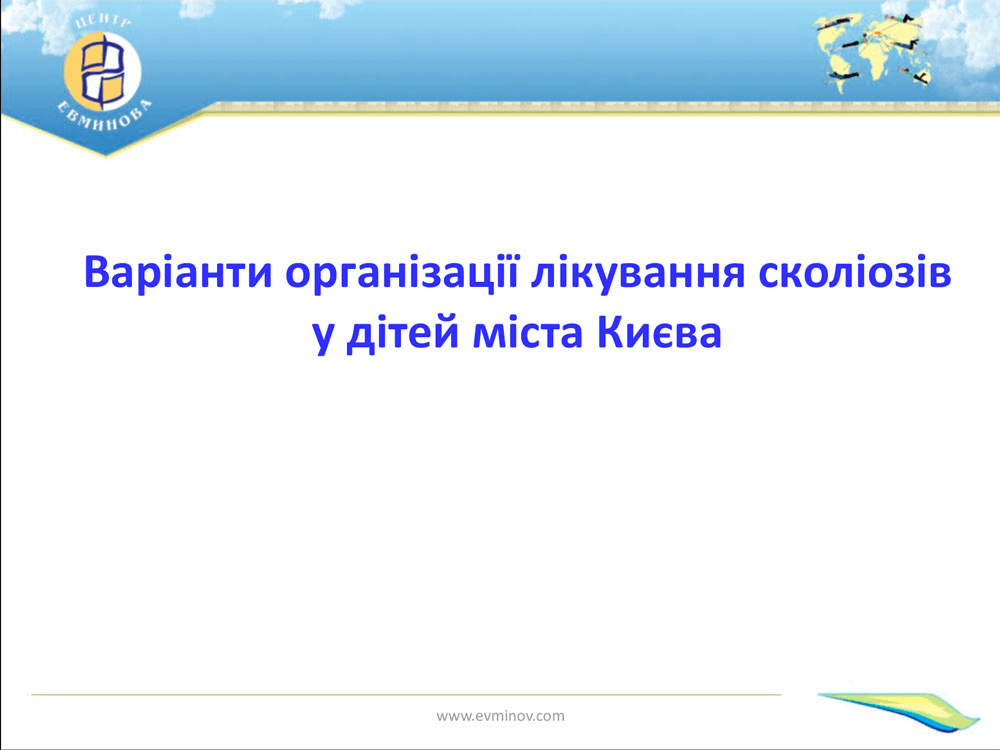 ЦЕНТР
ЕВМИНОВА

Варіанти організації лікування сколіозів у дітей міста Києва

www.evminov.com